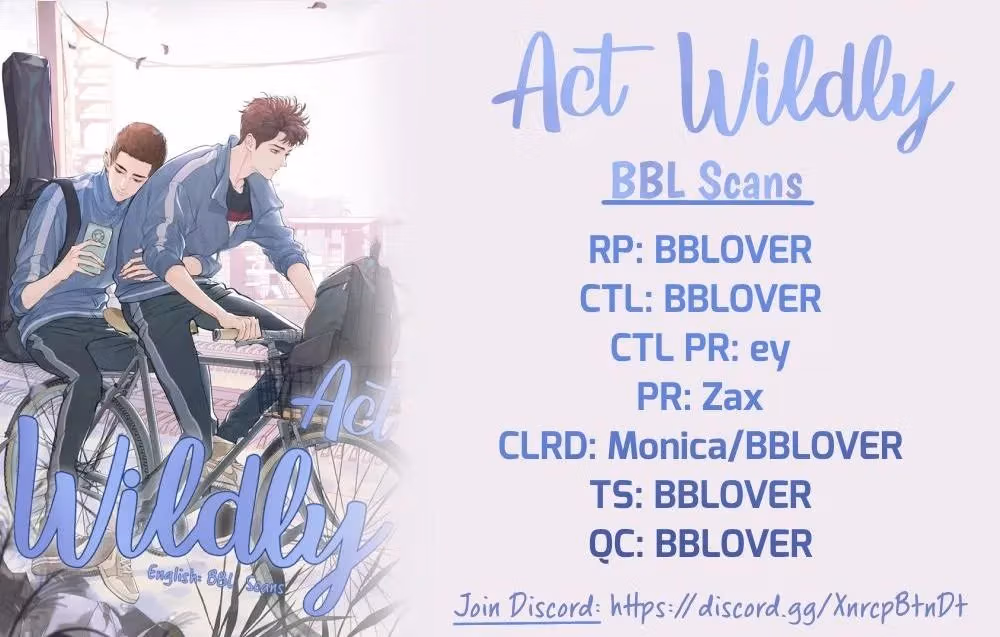 Act Wildly

English: BBL Scans

Act Wildly

BBL Scans

RP: BBLOVER
CTL: BBLOVER
CTL PR: ey
PR: Zax
CLRD: Monica/BBLOVER
TS: BBLOVER
QC: BBLOVER

Join Discord: https://discord.gg/XnrcpBtnDt